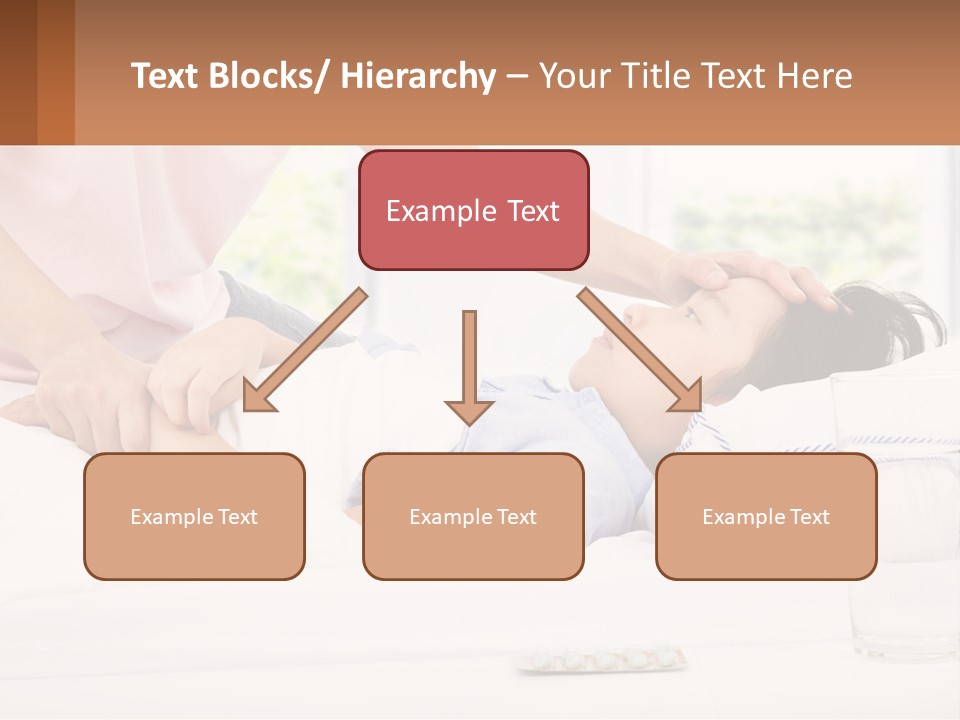 Text Blocks/ Hierarchy – Your Title Text Here

Example Text

Example Text

Example Text

Example Text